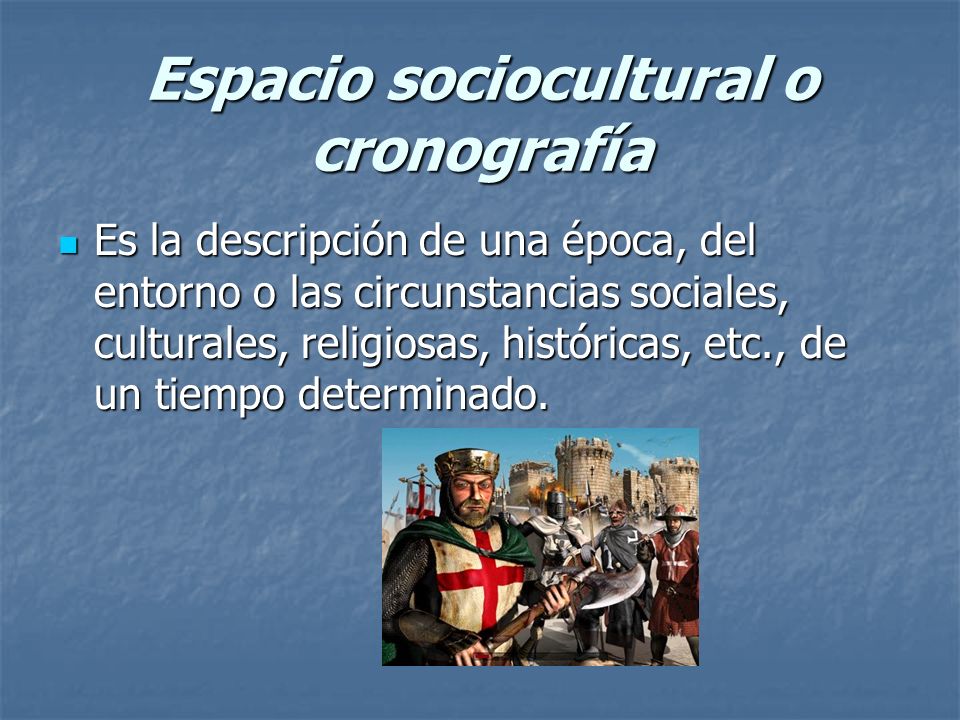 Espacio sociocultural o cronografía

Es la descripción de una época, del entorno o las circunstancias sociales, culturales, religiosas, históricas, etc., de un tiempo determinado.